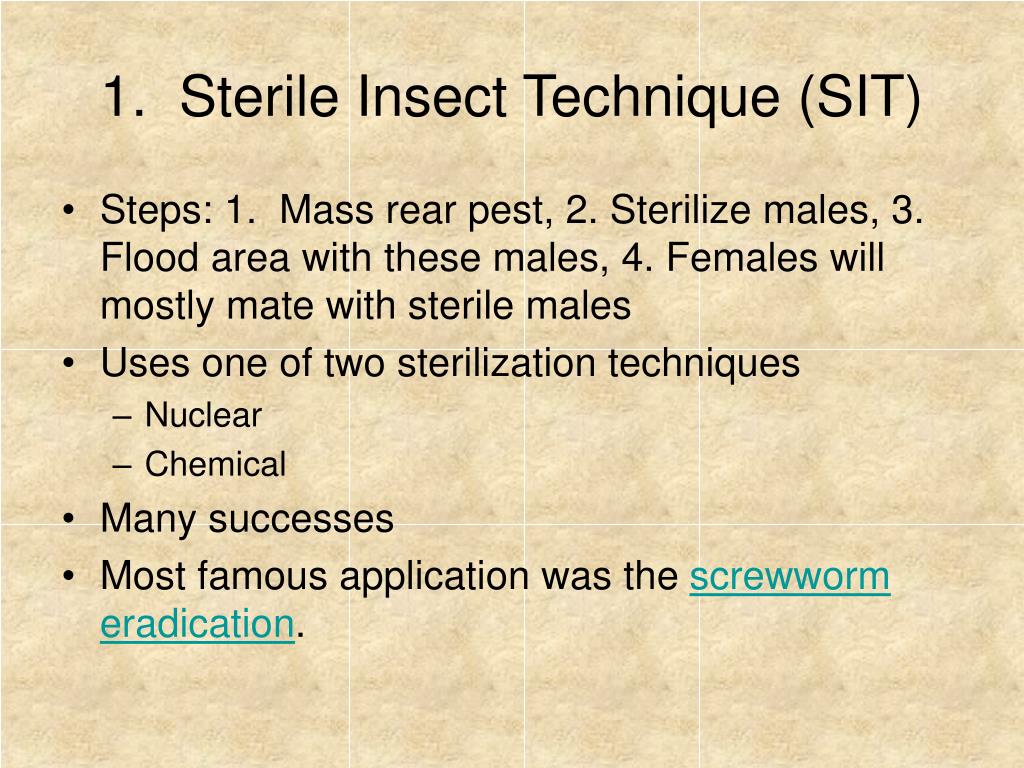 1. Sterile Insect Technique (SIT)

• Steps: 1. Mass rear pest, 2. Sterilize males, 3. Flood area with these males, 4. Females will mostly mate with sterile males
• Uses one of two sterilization techniques
– Nuclear
– Chemical
• Many successes
• Most famous application was the screwworm eradication.